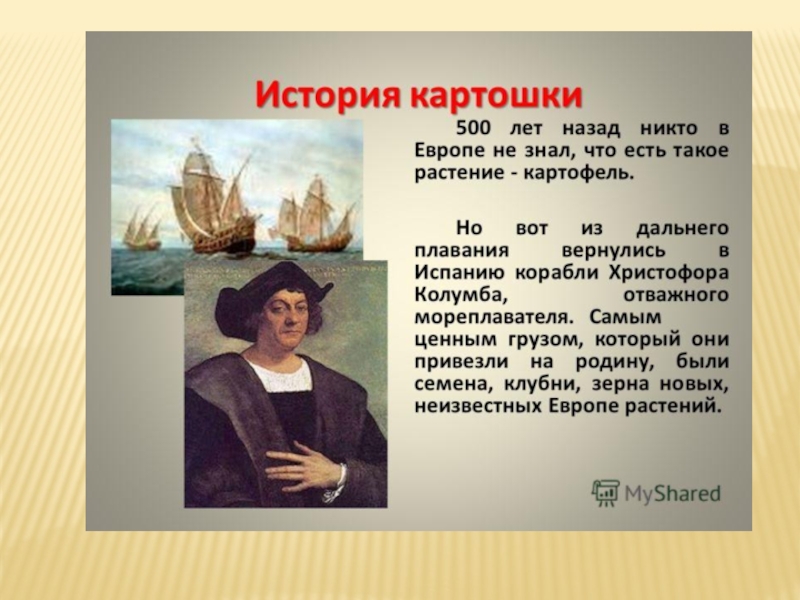 История картошки

500 лет назад никто в Европе не знал, что есть такое растение - картофель.

Но вот из дальнего плавания вернулись в Испанию корабли Христофора Колумба, отважного мореплавателя. Самым ценным грузом, который они привезли на родину, были семена, клубни, зерна новых, неизвестных Европе растений.

MyShared